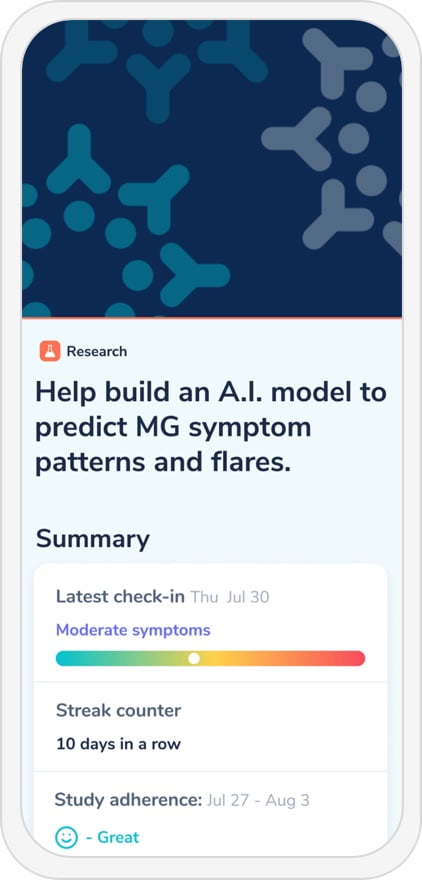 Research

Help build an A.I. model to predict MG symptom patterns and flares.

Summary

Latest check-in Thu Jul 30

Moderate symptoms

Streak counter

10 days in a row

Study adherence: Jul 27 - Aug 3

- Great